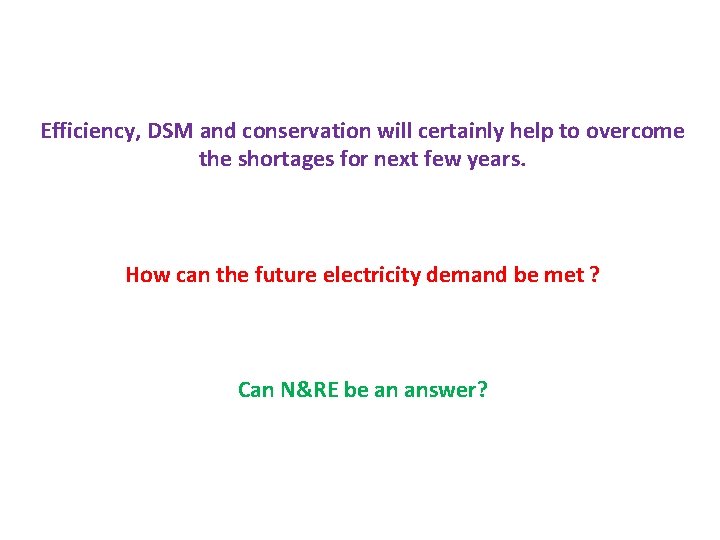 Efficiency, DSM and conservation will certainly help to overcome the shortages for next few years.

How can the future electricity demand be met ?

Can N&RE be an answer?